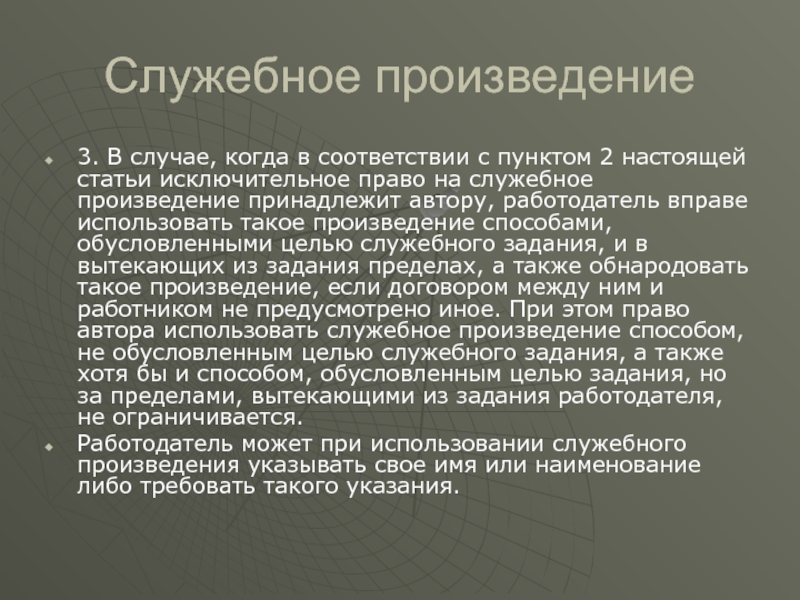 Служебное произведение

3. В случае, когда в соответствии с пунктом 2 настоящей статьи исключительное право на служебное произведение принадлежит автору, работодатель вправе использовать такое произведение способами, обусловленными целью служебного задания, и в вытекающих из задания пределах, а также обнародовать такое произведение, если договором между ним и работником не предусмотрено иное. При этом право автора использовать служебное произведение способом, не обусловленным целью служебного задания, а также хотя бы и способом, обусловленным целью задания, но за пределами, вытекающими из задания работодателя, не ограничивается.

Работодатель может при использовании служебного произведения указывать свое имя или наименование либо требовать такого указания.